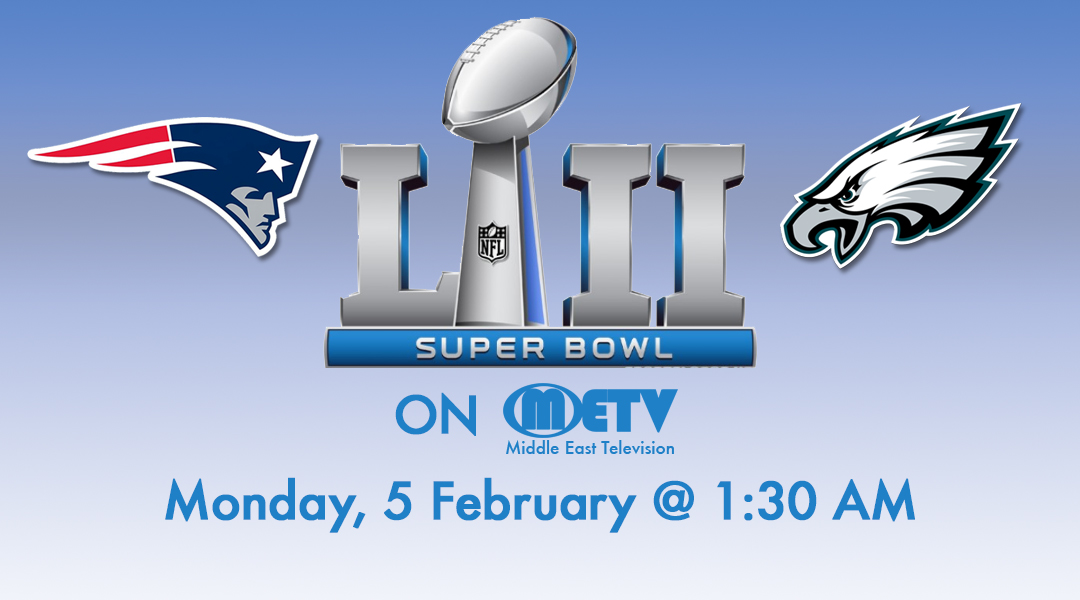 LII
NFL
SUPER BOWL
ON METV
Middle East Television
Monday, 5 February @ 1:30 AM